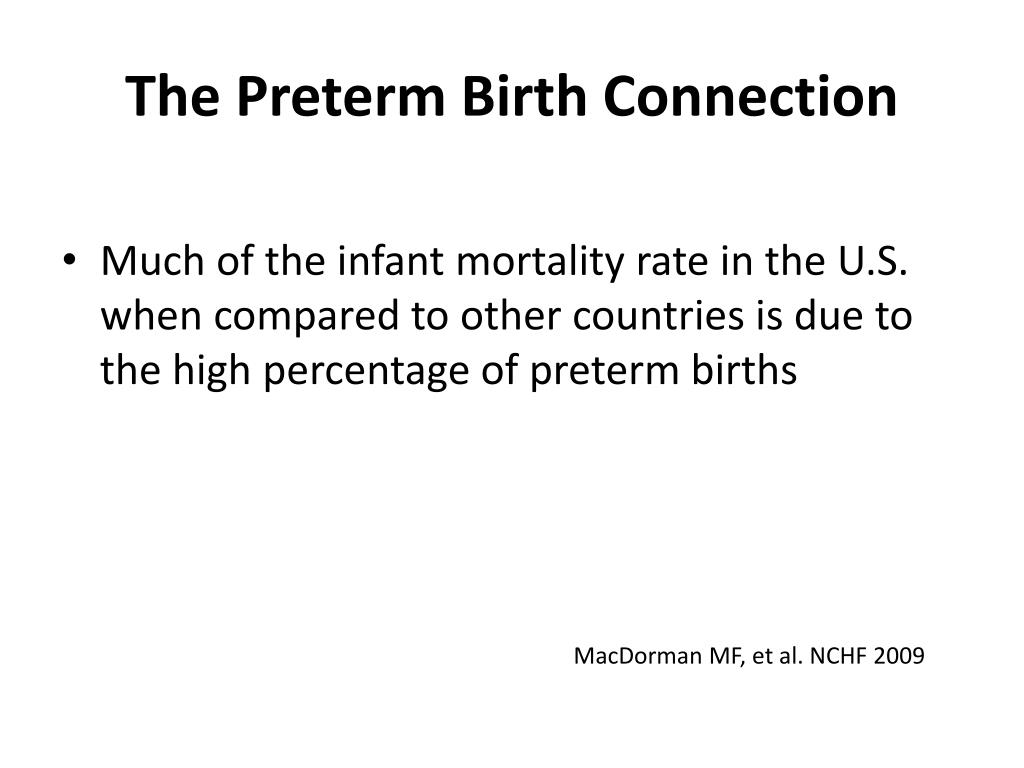 The Preterm Birth Connection

• Much of the infant mortality rate in the U.S. when compared to other countries is due to the high percentage of preterm births

MacDorman MF, et al. NCHF 2009